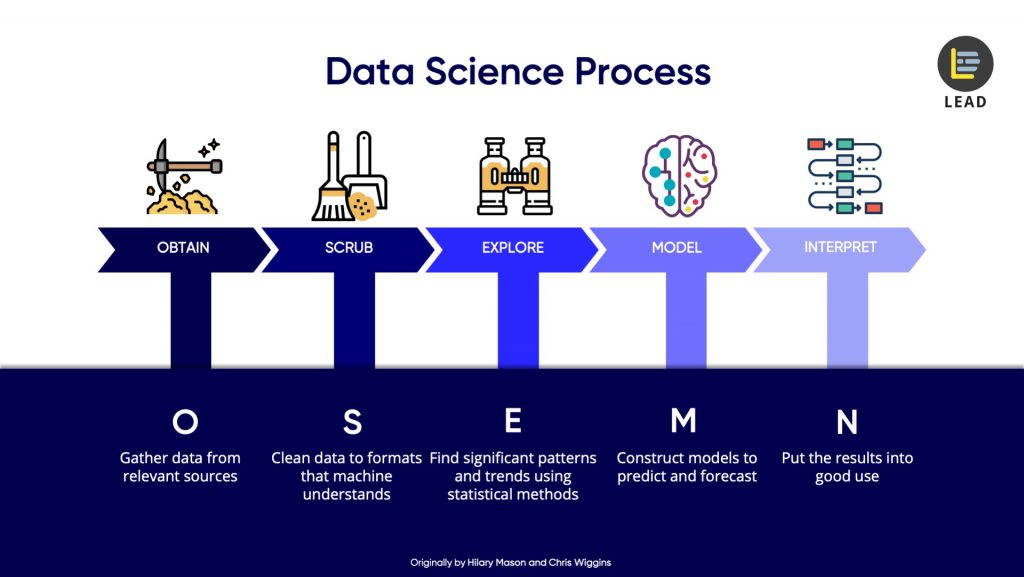 Data Science Process

LEAD

OBTAIN
SCRUB
EXPLORE
MODEL
INTERPRET

O
Gather data from relevant sources

S
Clean data to formats that machine understands

E
Find significant patterns and trends using statistical methods

M
Construct models to predict and forecast

N
Put the results into good use

Originally by Hilary Mason and Chris Wiggins